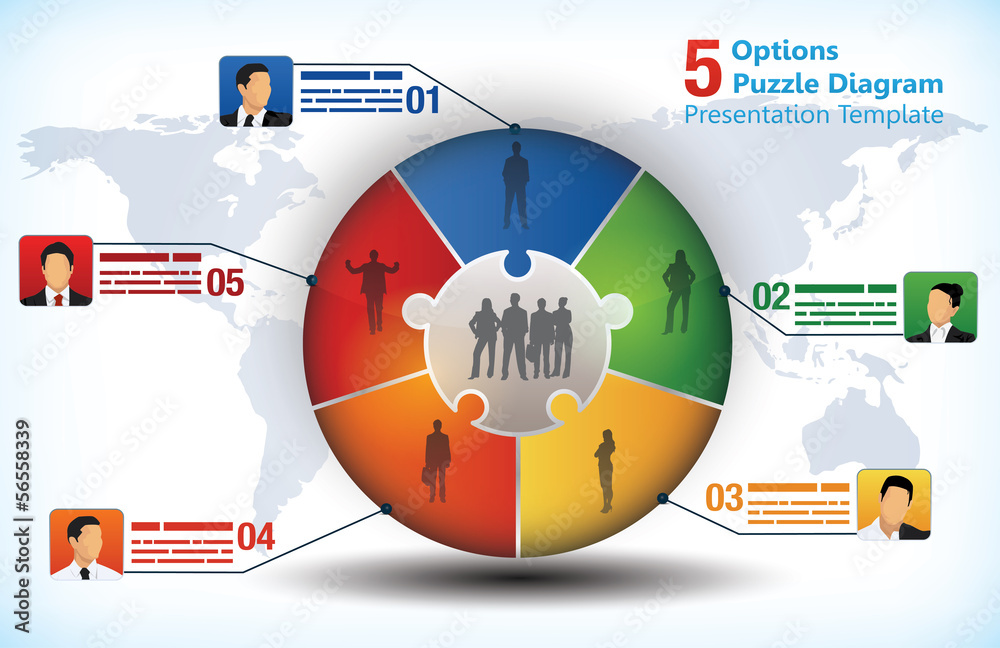 5 Options Puzzle Diagram
Presentation Template

01

02

03

04

05

Adobe Stock | #56558339